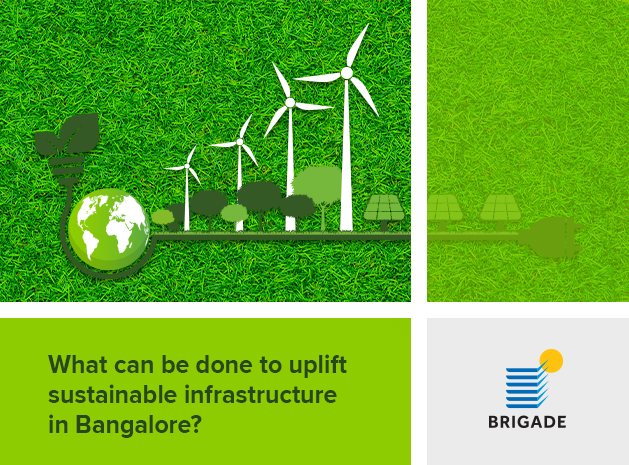 What can be done to uplift sustainable infrastructure in Bangalore?

BRIGADE